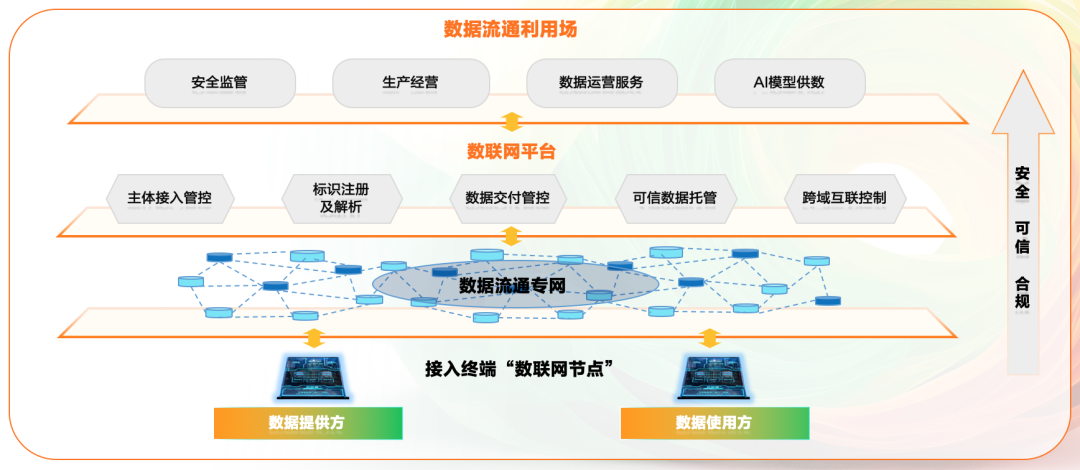 数据流通利用场

安全监管

生产经营

数据运营服务

AI模型供数

数联网平台

主体接入管控

标识注册及解析

数据交付管控

可信数据托管

跨域互联控制

数据流通专网

接入终端“数联网节点”

数据提供方

数据使用方

安全 可信 合规